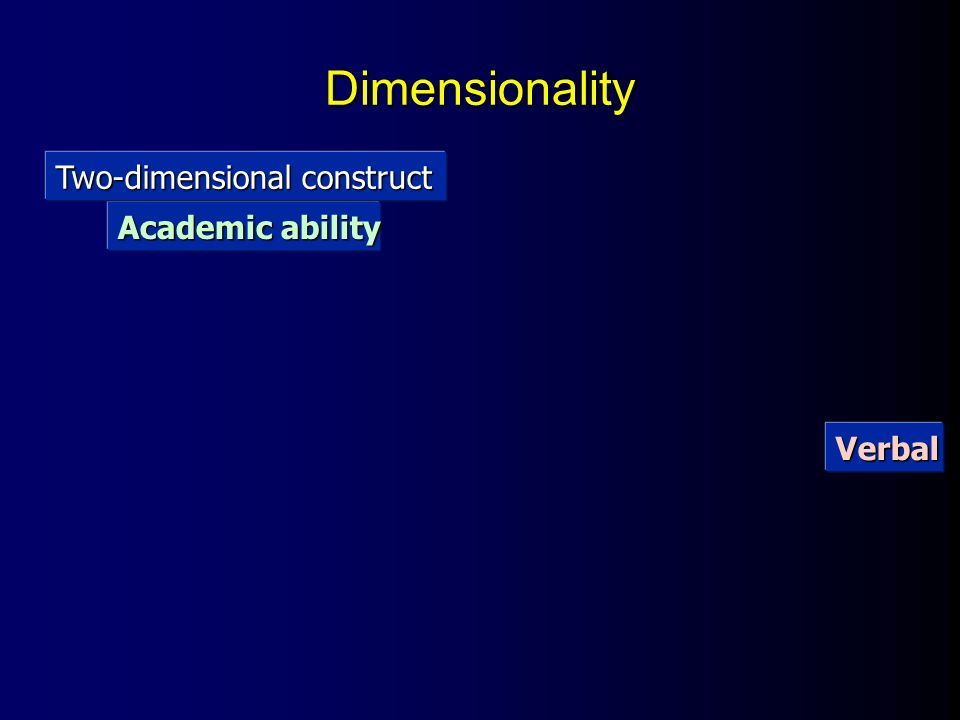 Dimensionality

Two-dimensional construct

Academic ability

Verbal